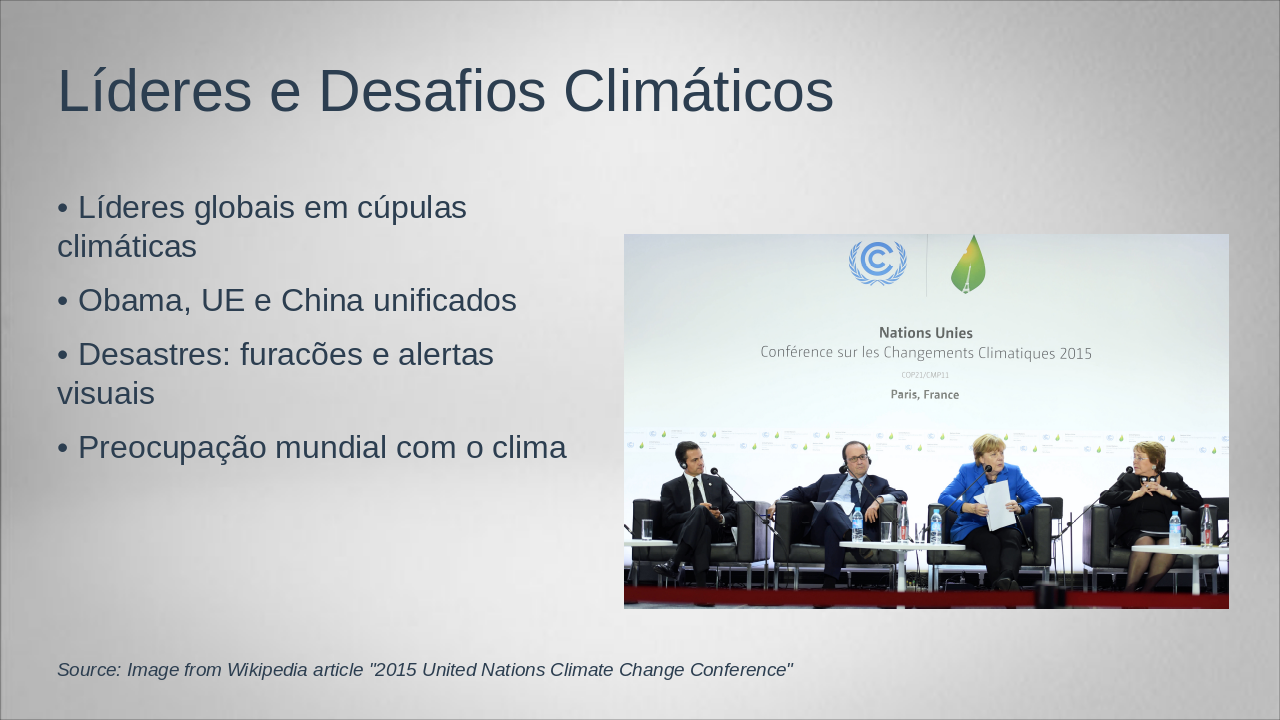 Líderes e Desafios Climáticos

• Líderes globais em cúpulas climáticas

• Obama, UE e China unificados

• Desastres: furacões e alertas visuais

• Preocupação mundial com o clima

Nations Unies
Conférence sur les Changements Climatiques 2015
COP21/CMP11
Paris, France

Source: Image from Wikipedia article "2015 United Nations Climate Change Conference"